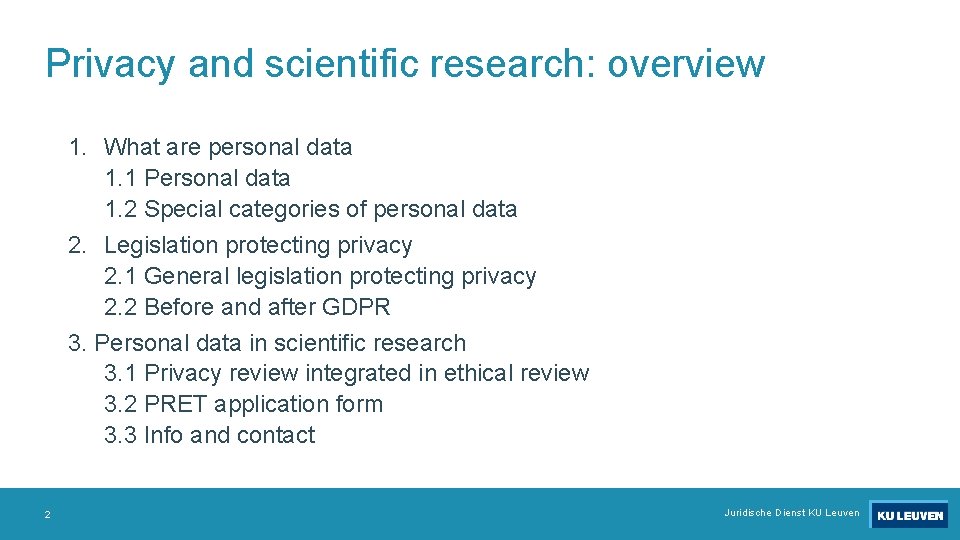 Privacy and scientific research: overview

1. What are personal data
1.1 Personal data
1.2 Special categories of personal data
2. Legislation protecting privacy
2.1 General legislation protecting privacy
2.2 Before and after GDPR
3. Personal data in scientific research
3.1 Privacy review integrated in ethical review
3.2 PRET application form
3.3 Info and contact

2

Juridische Dienst KU Leuven

KU LEUVEN